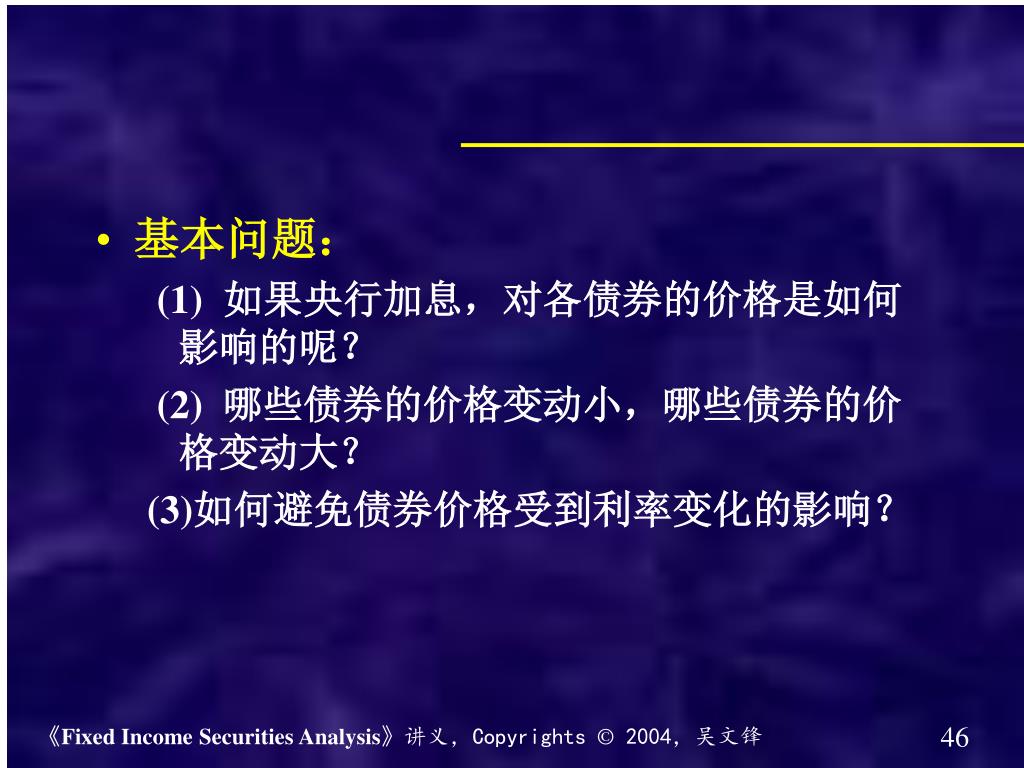 • 基本问题：

(1) 如果央行加息，对各债券的价格是如何影响的呢？

(2) 哪些债券的价格变动小，哪些债券的价格变动大？

(3)如何避免债券价格受到利率变化的影响？

《Fixed Income Securities Analysis》讲义，Copyrights © 2004，吴文锋

46